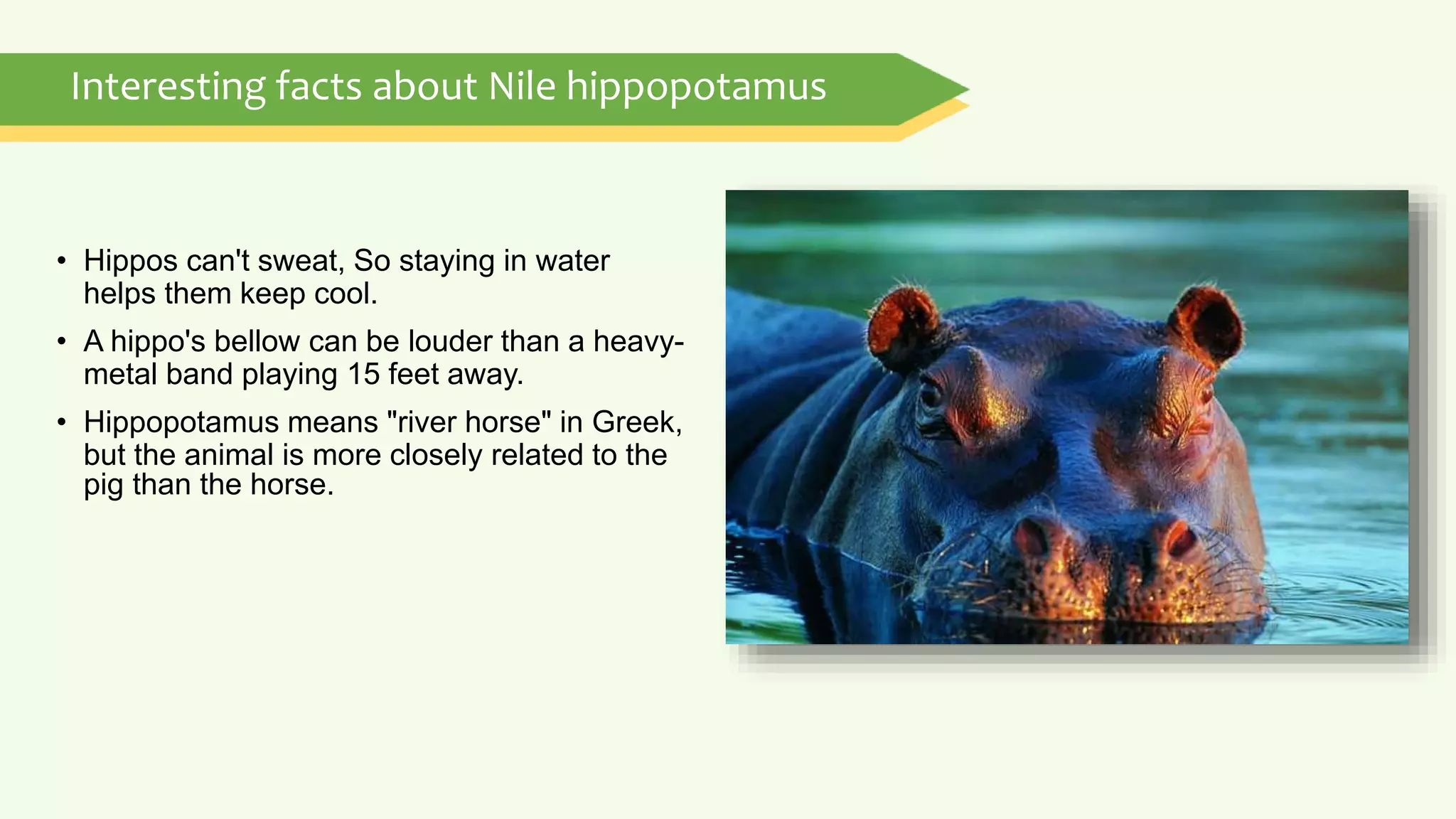 Interesting facts about Nile hippopotamus

• Hippos can't sweat, So staying in water helps them keep cool.

• A hippo's bellow can be louder than a heavy-metal band playing 15 feet away.

• Hippopotamus means "river horse" in Greek, but the animal is more closely related to the pig than the horse.